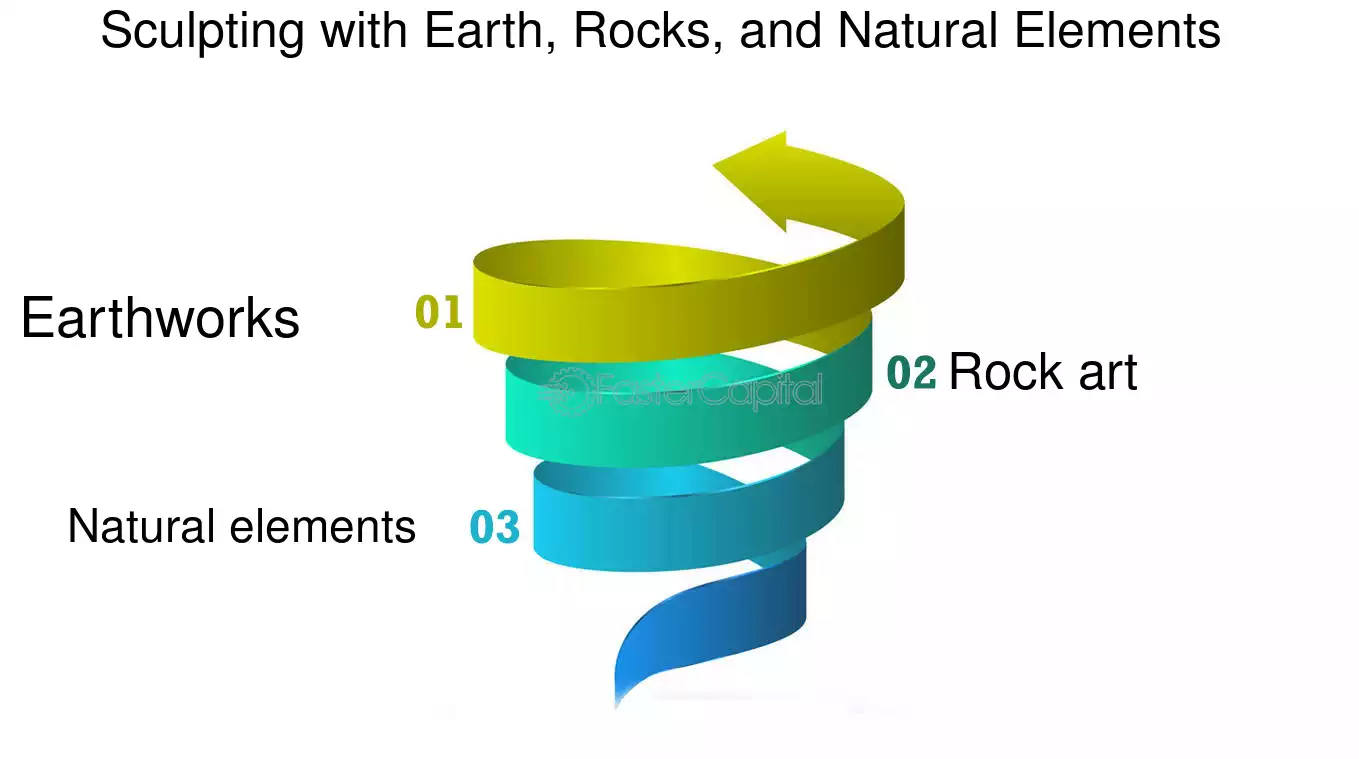 Sculpting with Earth, Rocks, and Natural Elements

Earthworks 01

02 Rock art

FasterCapital

Natural elements 03